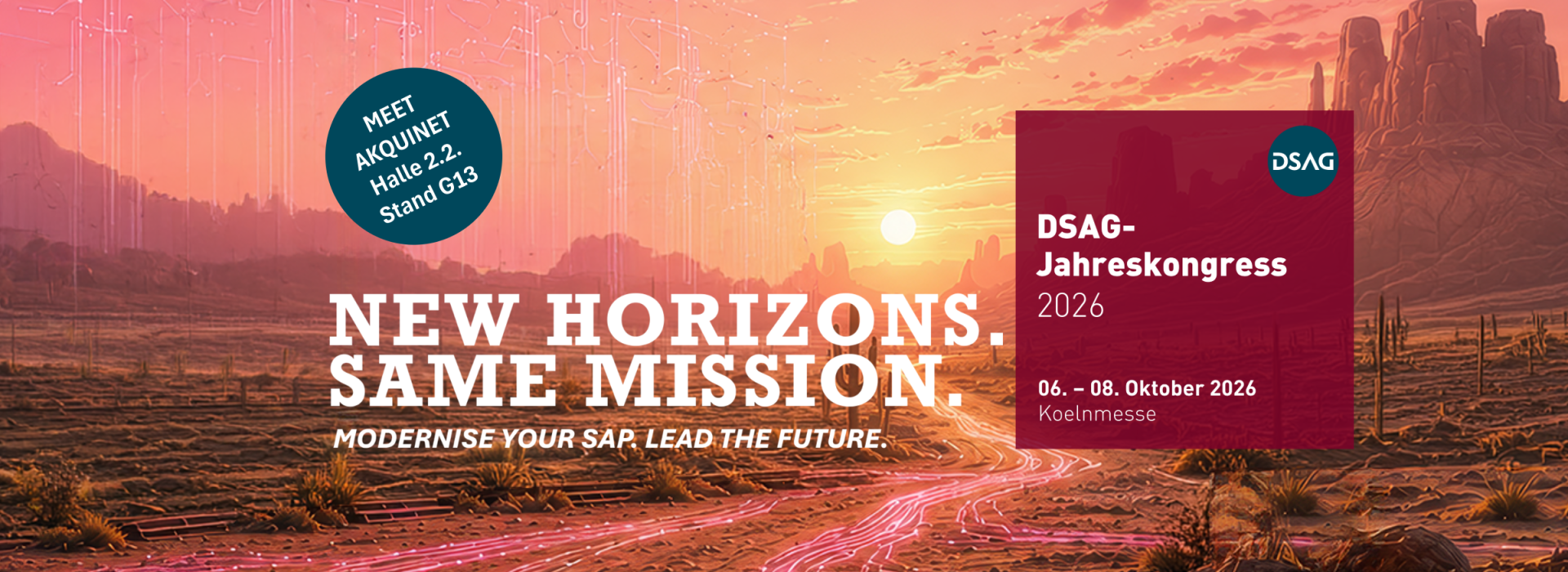 MEET AKQUINET Halle 2.2. Stand G13

NEW HORIZONS. SAME MISSION.

MODERNISE YOUR SAP. LEAD THE FUTURE.

DSAG

DSAG-Jahreskongress 2026

06. – 08. Oktober 2026
Koelnmesse